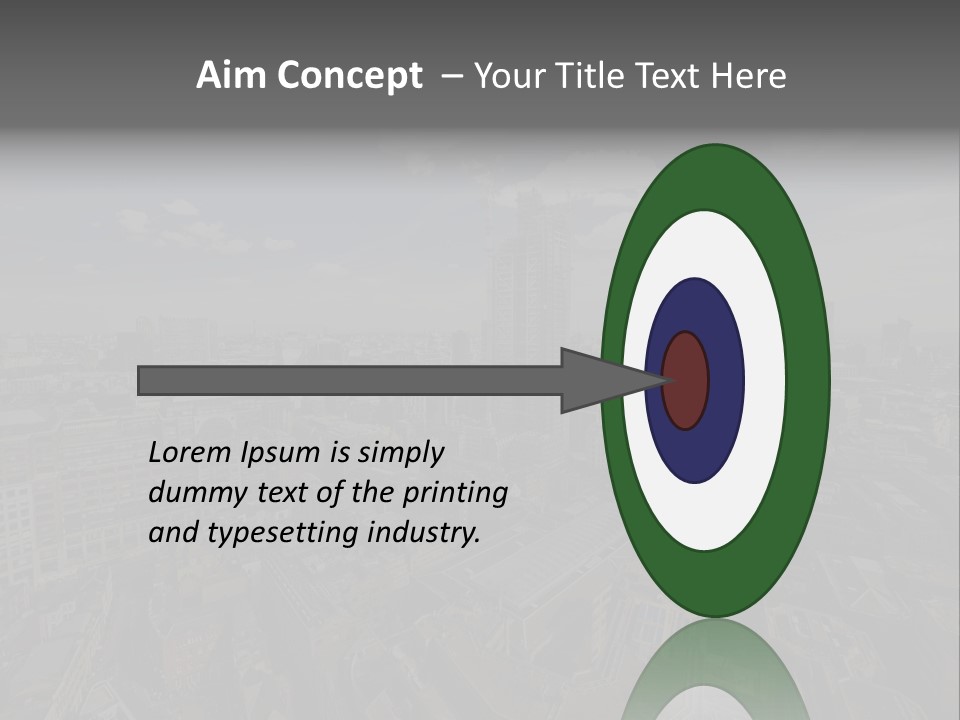 Aim Concept – Your Title Text Here

Lorem Ipsum is simply dummy text of the printing and typesetting industry.